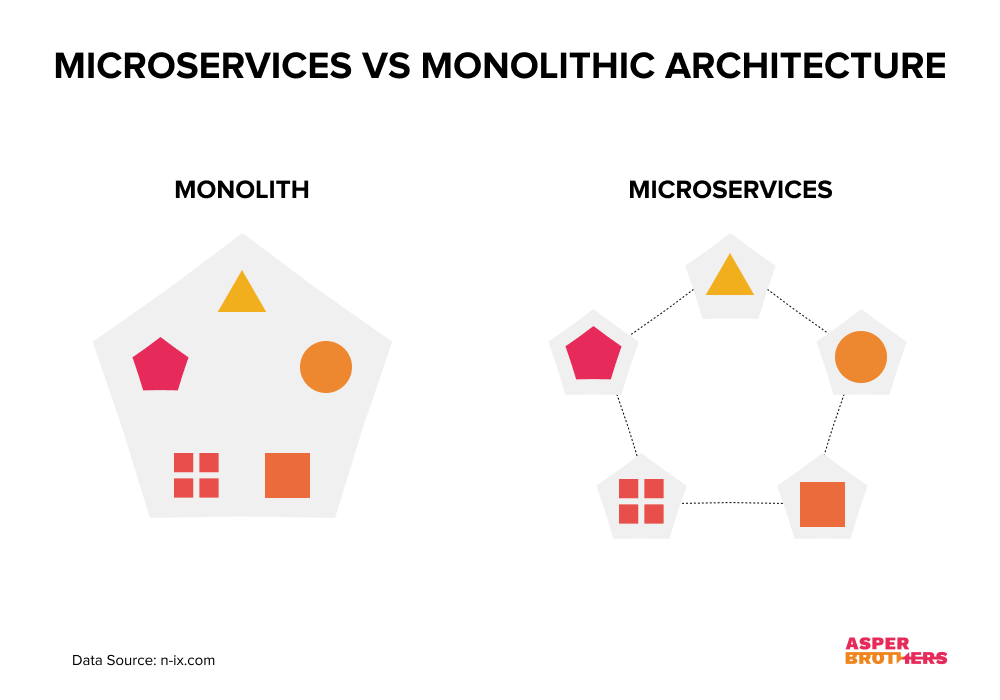 MICROSERVICES VS MONOLITHIC ARCHITECTURE

MONOLITH

MICROSERVICES

Data Source: n-ix.com

ASPER BROTHERS